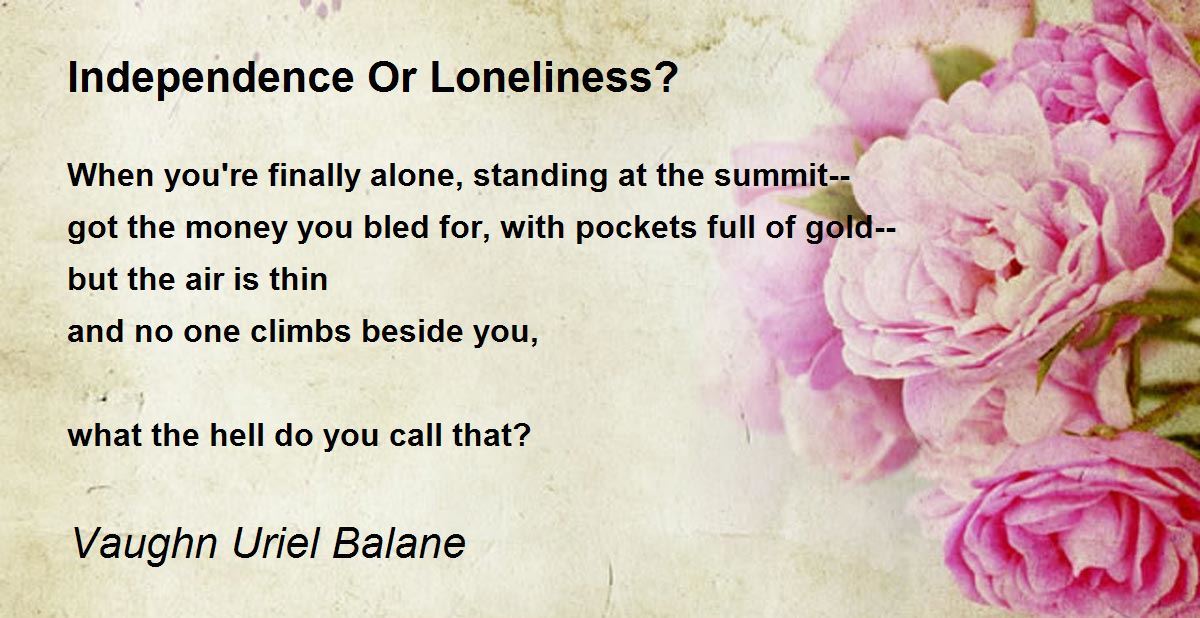 Independence Or Loneliness?

When you're finally alone, standing at the summit--
got the money you bled for, with pockets full of gold--
but the air is thin
and no one climbs beside you,

what the hell do you call that?

Vaughn Uriel Balane